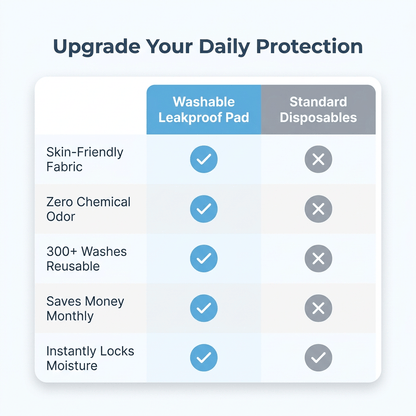 Upgrade Your Daily Protection

| | Washable Leakproof Pad | Standard Disposables |
|---|---|---|
| Skin-Friendly Fabric | ✓ | ✕ |
| Zero Chemical Odor | ✓ | ✕ |
| 300+ Washes Reusable | ✓ | ✕ |
| Saves Money Monthly | ✓ | ✕ |
| Instantly Locks Moisture | ✓ | ✓ |